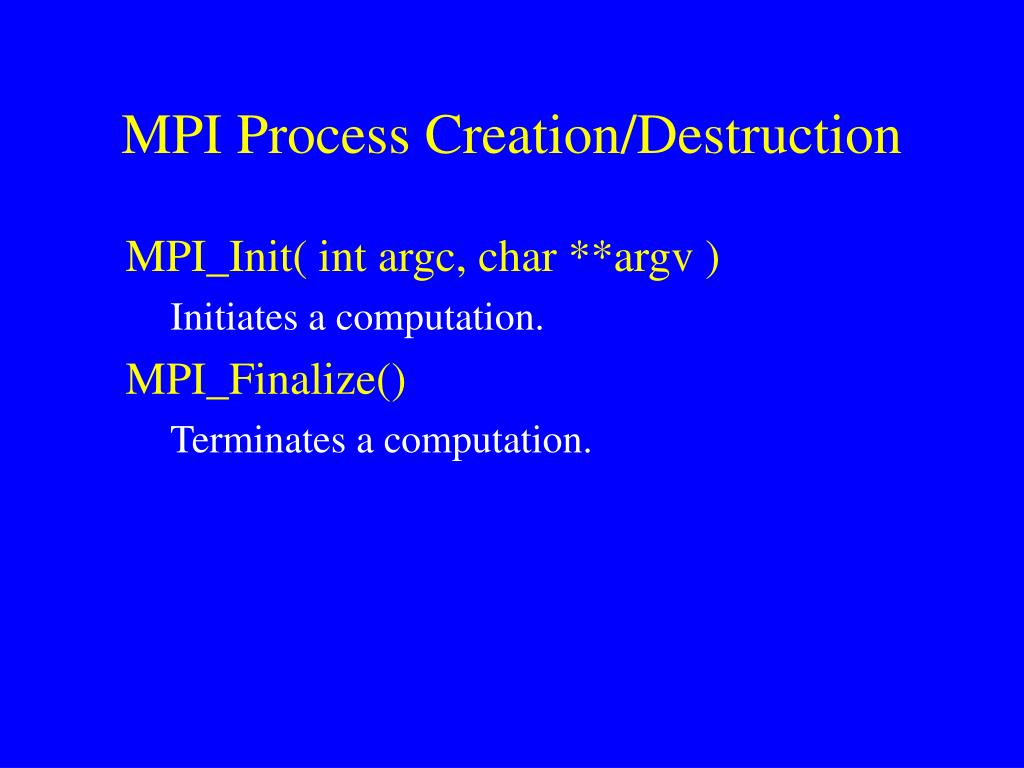 MPI Process Creation/Destruction

MPI_Init( int argc, char **argv )

Initiates a computation.

MPI_Finalize()

Terminates a computation.